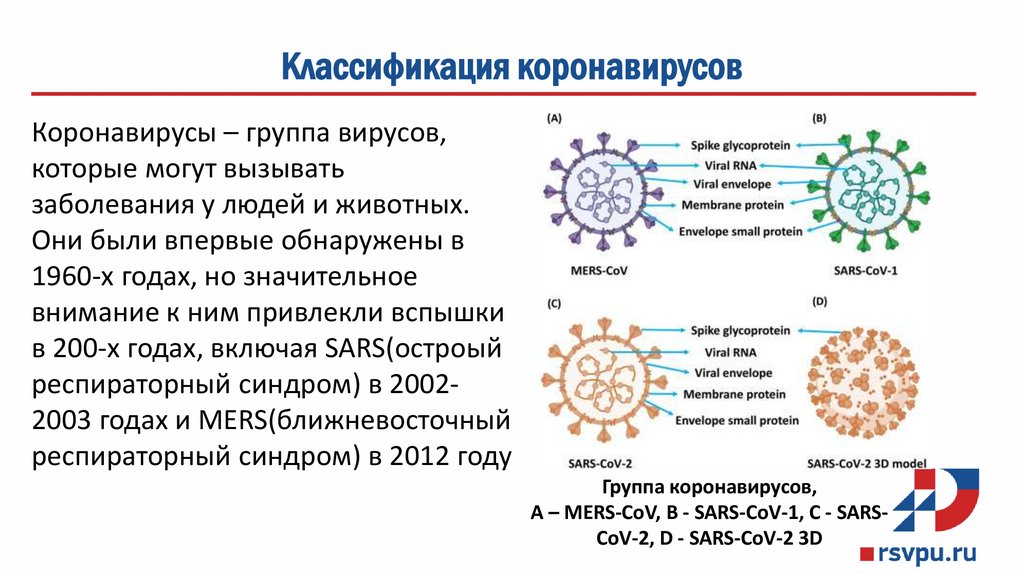 Классификация коронавирусов

Коронавирусы – группа вирусов, которые могут вызывать заболевания у людей и животных. Они были впервые обнаружены в 1960-х годах, но значительное внимание к ним привлекли вспышки в 200-х годах, включая SARS(остроый респираторный синдром) в 2002-2003 годах и MERS(ближневосточный респираторный синдром) в 2012 году

(A)
(B)
Spike glycoprotein
Viral RNA
Viral envelope
Membrane protein
Envelope small protein
MERS-CoV
SARS-CoV-1
(C)
(D)
Spike glycoprotein
Viral RNA
Viral envelope
Membrane protein
Envelope small protein
SARS-CoV-2
SARS-CoV-2 3D model

Группа коронавирусов,
A – MERS-CoV, B - SARS-CoV-1, C - SARS-CoV-2, D - SARS-CoV-2 3D

rsvpu.ru